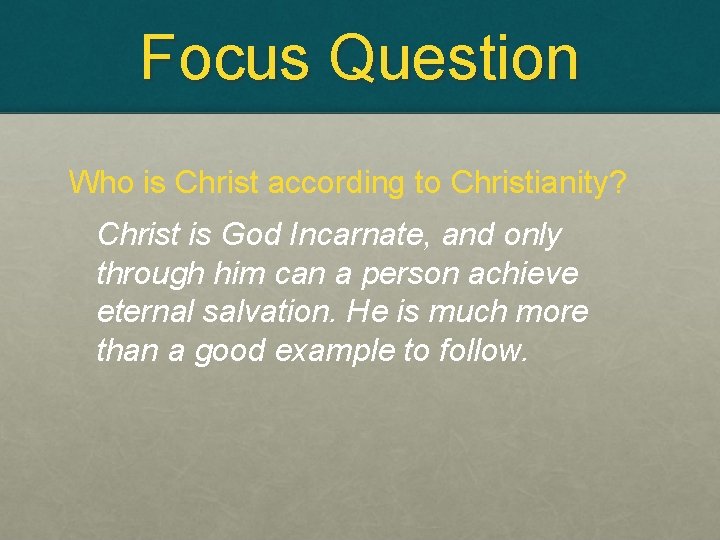 Focus Question

Who is Christ according to Christianity?

Christ is God Incarnate, and only through him can a person achieve eternal salvation. He is much more than a good example to follow.